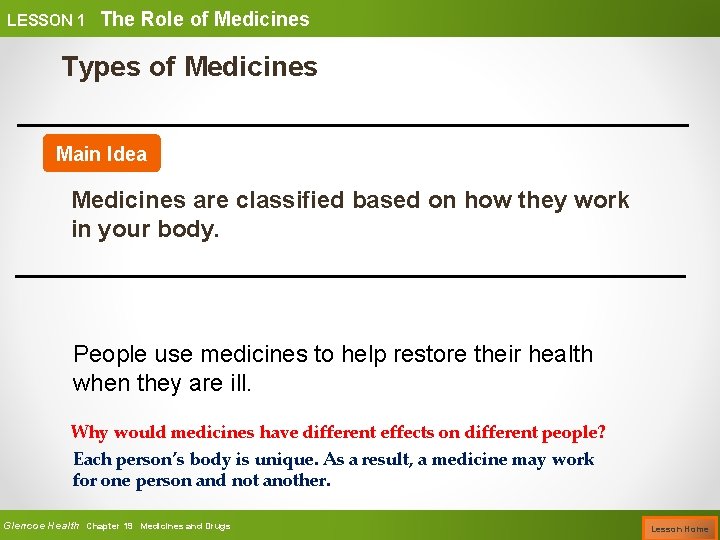 LESSON 1 The Role of Medicines

Types of Medicines

Main Idea

Medicines are classified based on how they work in your body.

People use medicines to help restore their health when they are ill.

Why would medicines have different effects on different people?

Each person's body is unique. As a result, a medicine may work for one person and not another.

Glencoe Health Chapter 19 Medicines and Drugs

Lesson Home